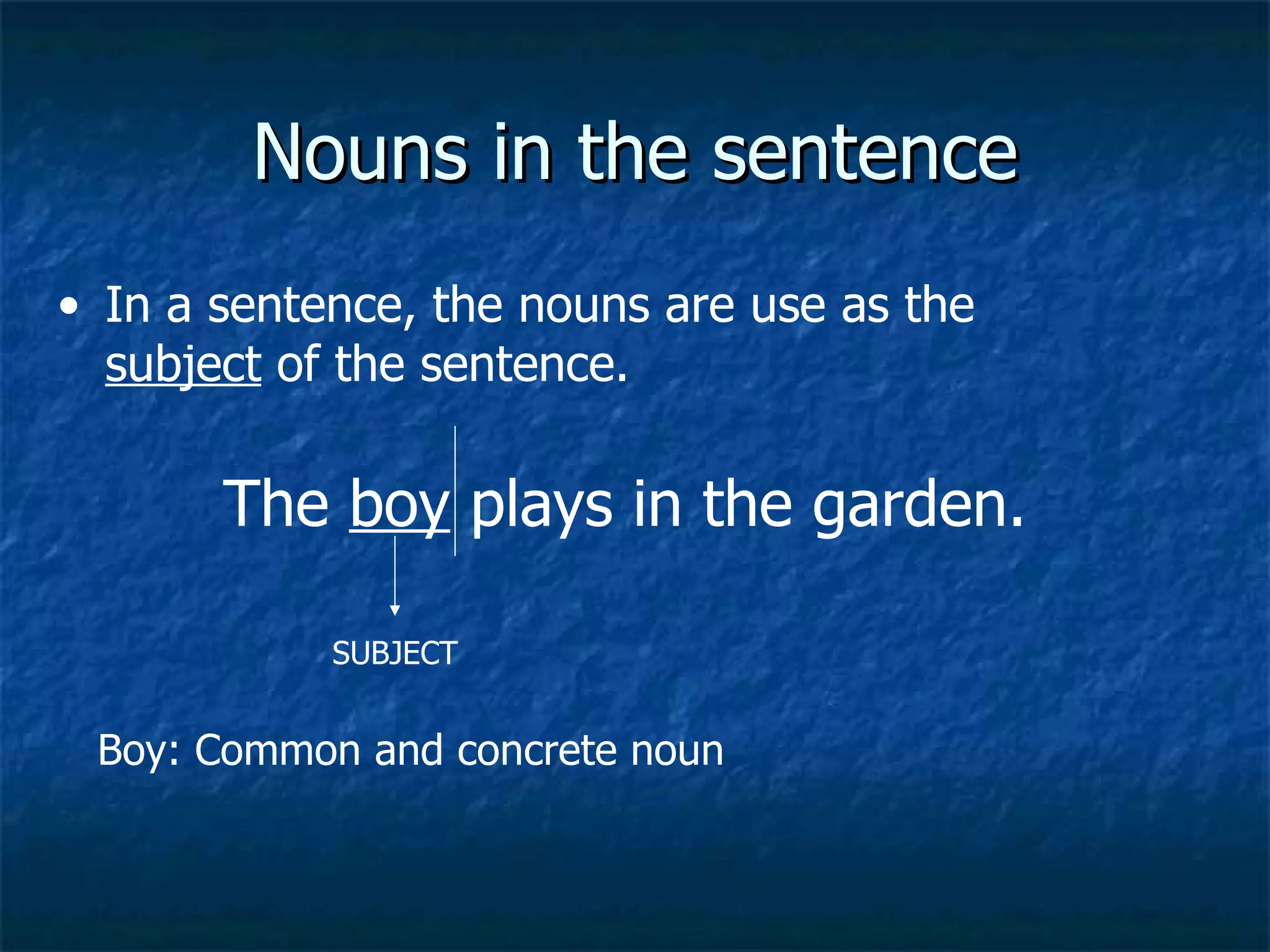 Nouns in the sentence

• In a sentence, the nouns are use as the subject of the sentence.

The boy plays in the garden.

SUBJECT

Boy: Common and concrete noun